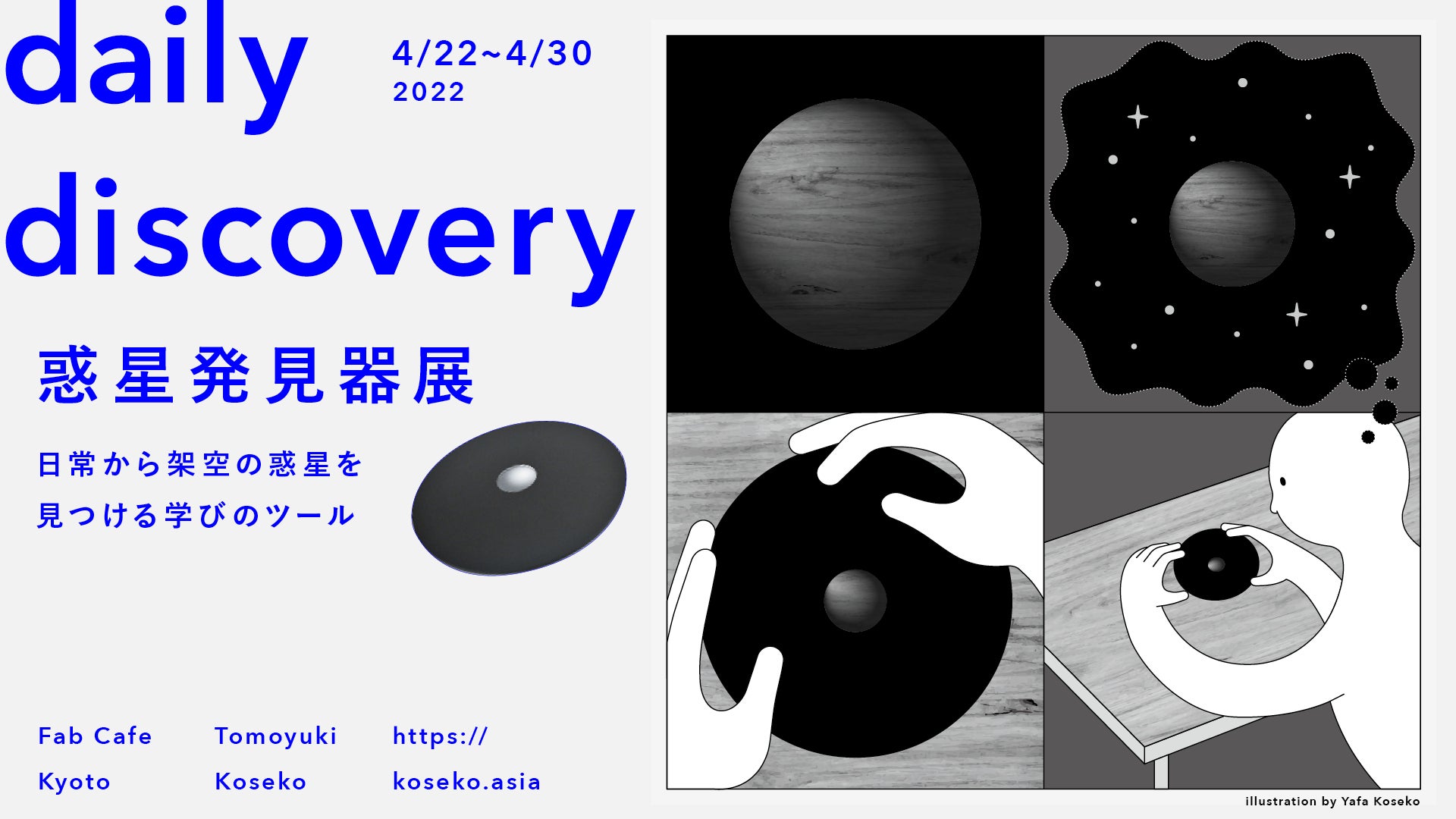 daily discovery

4/22~4/30
2022

惑星発見器展

日常から架空の惑星を
見つける学びのツール

Fab Cafe
Kyoto

Tomoyuki
Koseko

https://
koseko.asia

illustration by Yafa Koseko